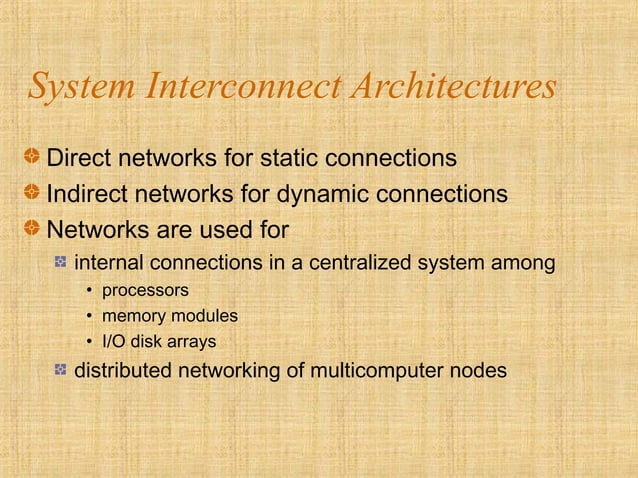 System Interconnect Architectures

Direct networks for static connections
Indirect networks for dynamic connections
Networks are used for
internal connections in a centralized system among
• processors
• memory modules
• I/O disk arrays
distributed networking of multicomputer nodes